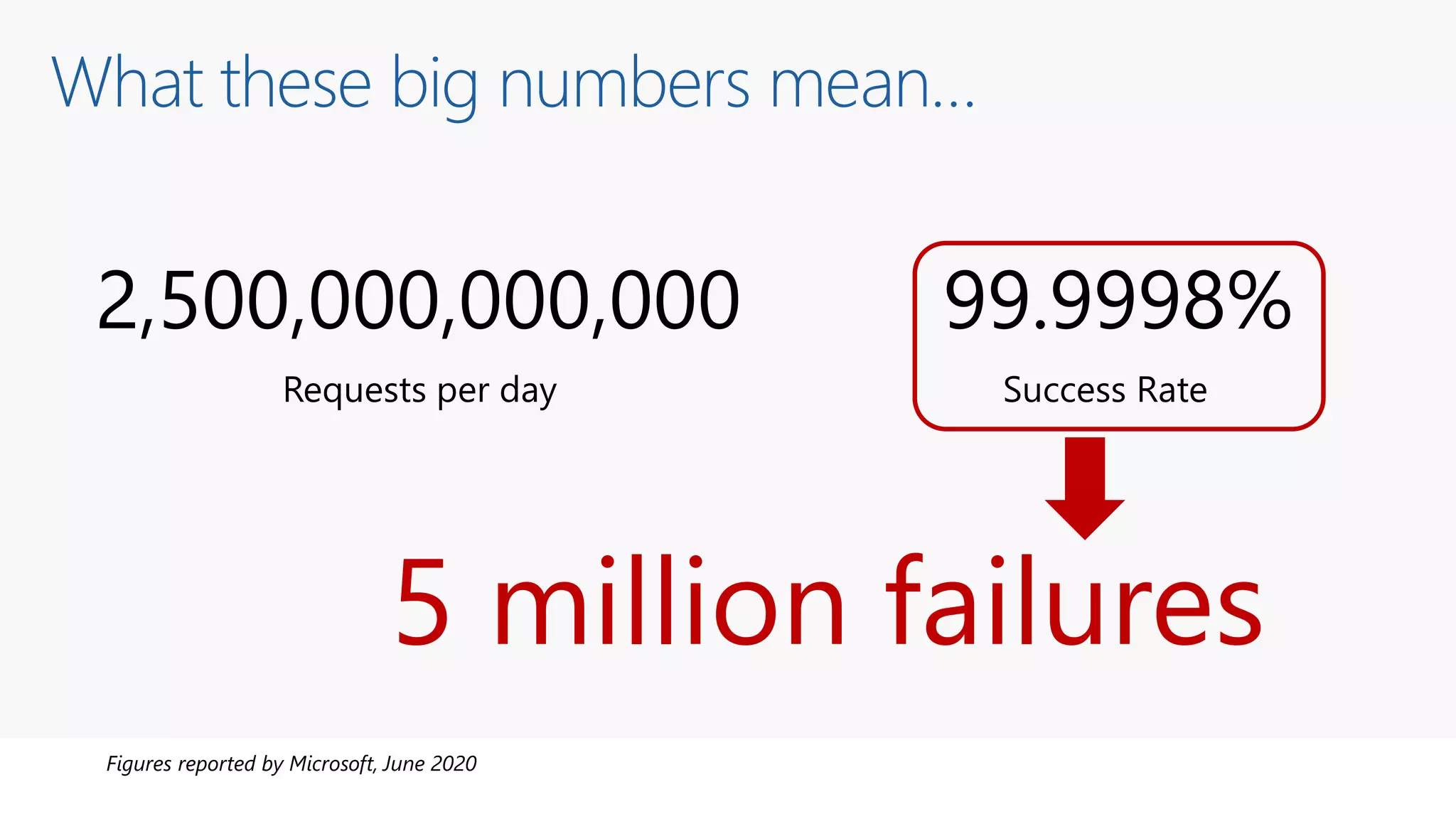 What these big numbers mean...

2,500,000,000,000

Requests per day

99.9998%

Success Rate

5 million failures

Figures reported by Microsoft, June 2020